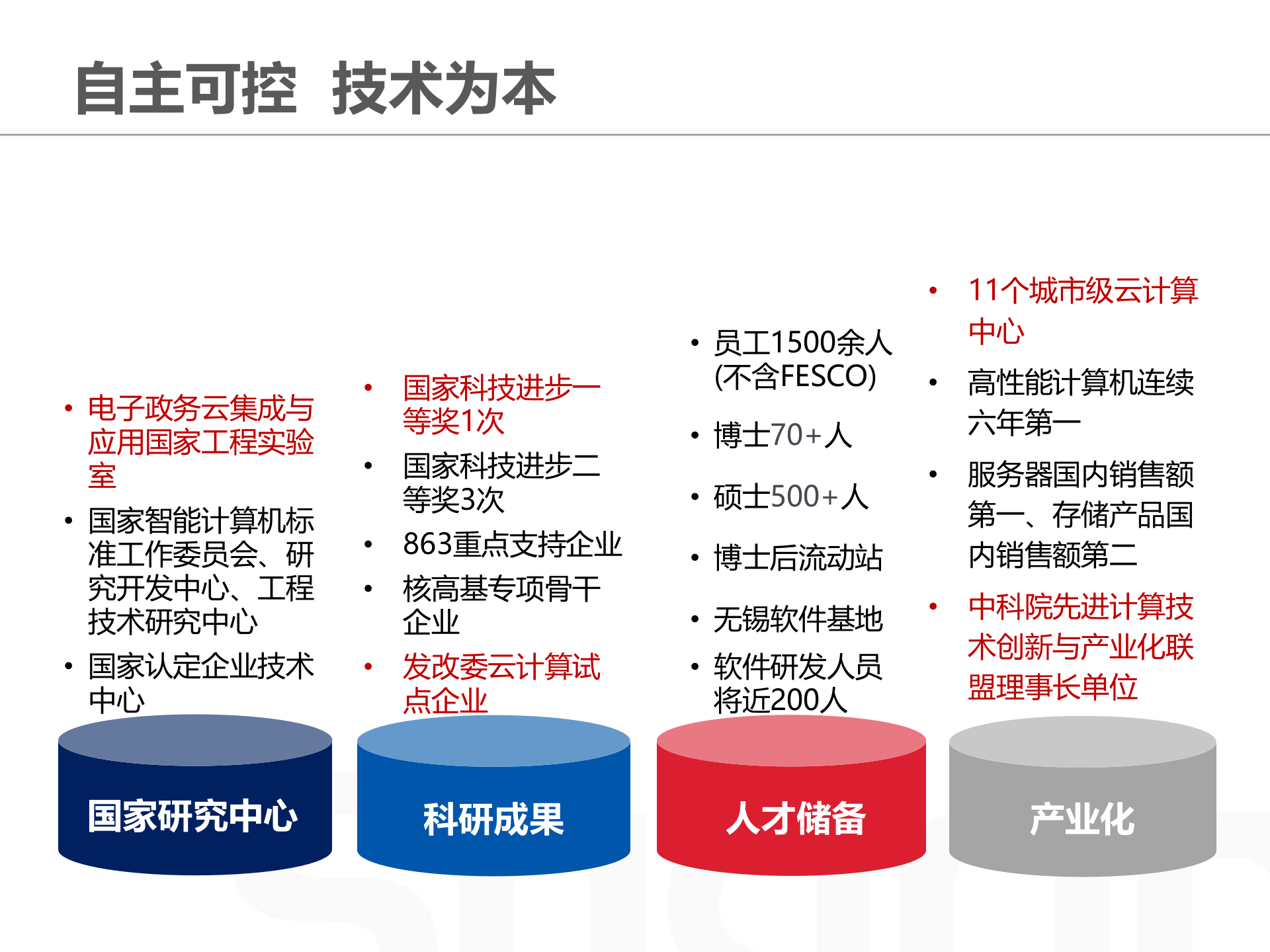 自主可控　技术为本

• 电子政务云集成与应用国家工程实验室
• 国家智能计算机标准工作委员会、研究开发中心、工程技术研究中心
• 国家认定企业技术中心

国家研究中心

• 国家科技进步一等奖1次
• 国家科技进步二等奖3次
• 863重点支持企业
• 核高基专项骨干企业
• 发改委云计算试点企业

科研成果

• 员工1500余人(不含FESCO)
• 博士70+人
• 硕士500+人
• 博士后流动站
• 无锡软件基地
• 软件研发人员将近200人

人才储备

• 11个城市级云计算中心
• 高性能计算机连续六年第一
• 服务器国内销售额第一、存储产品国内销售额第二
• 中科院先进计算技术创新与产业化联盟理事长单位

产业化